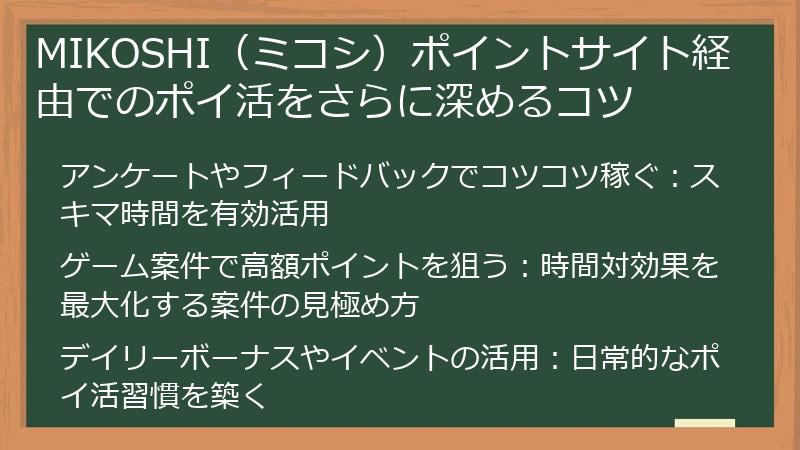 MIKOSHI（ミコシ）ポイントサイト経由でのポイ活をさらに深めるコツ

アンケートやフィードバックでコツコツ稼ぐ：スキマ時間を有効活用

ゲーム案件で高額ポイントを狙う：時間対効果を最大化する案件の見極め方

デイリーボーナスやイベントの活用：日常的なポイ活習慣を築く